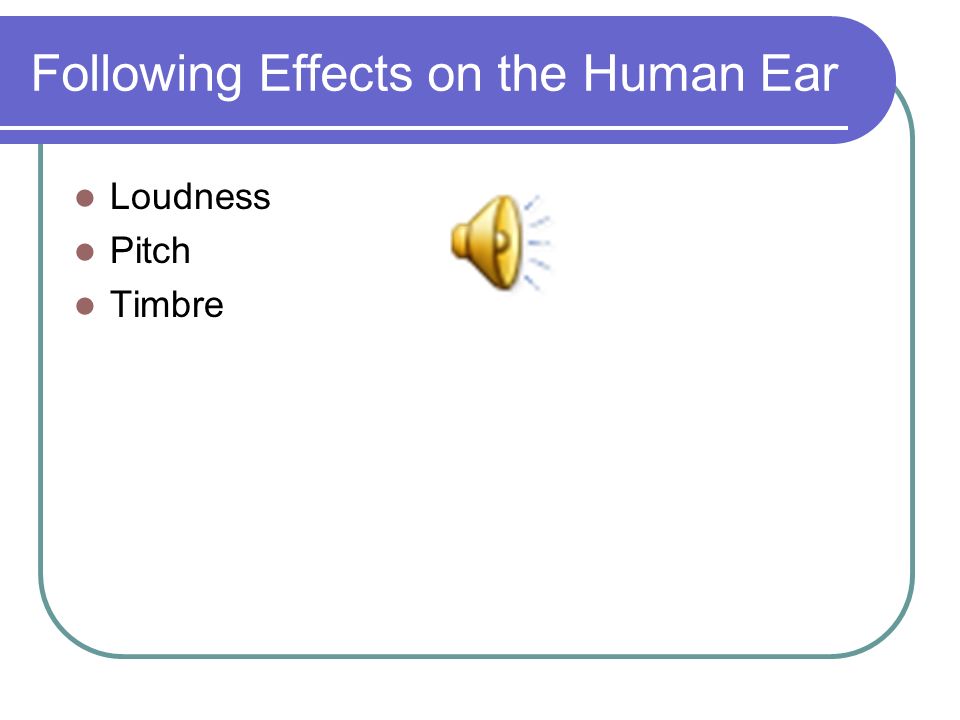 Following Effects on the Human Ear

- Loudness
- Pitch
- Timbre